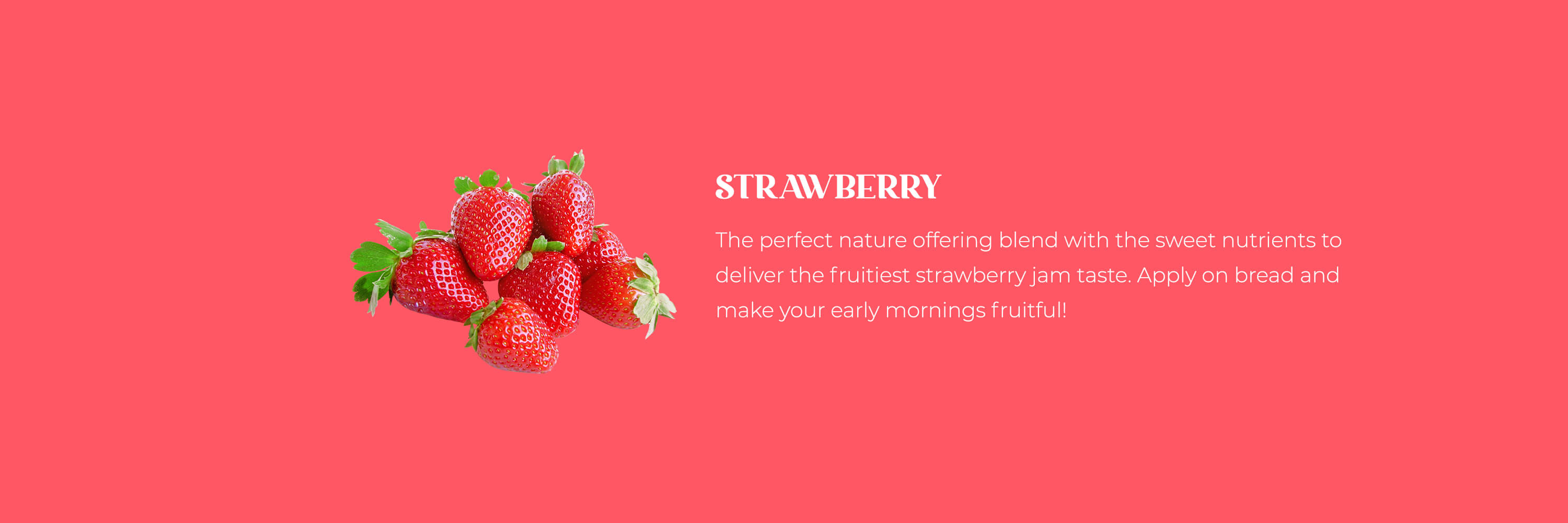 STRAWBERRY

The perfect nature offering blend with the sweet nutrients to deliver the fruitiest strawberry jam taste. Apply on bread and make your early mornings fruitful!